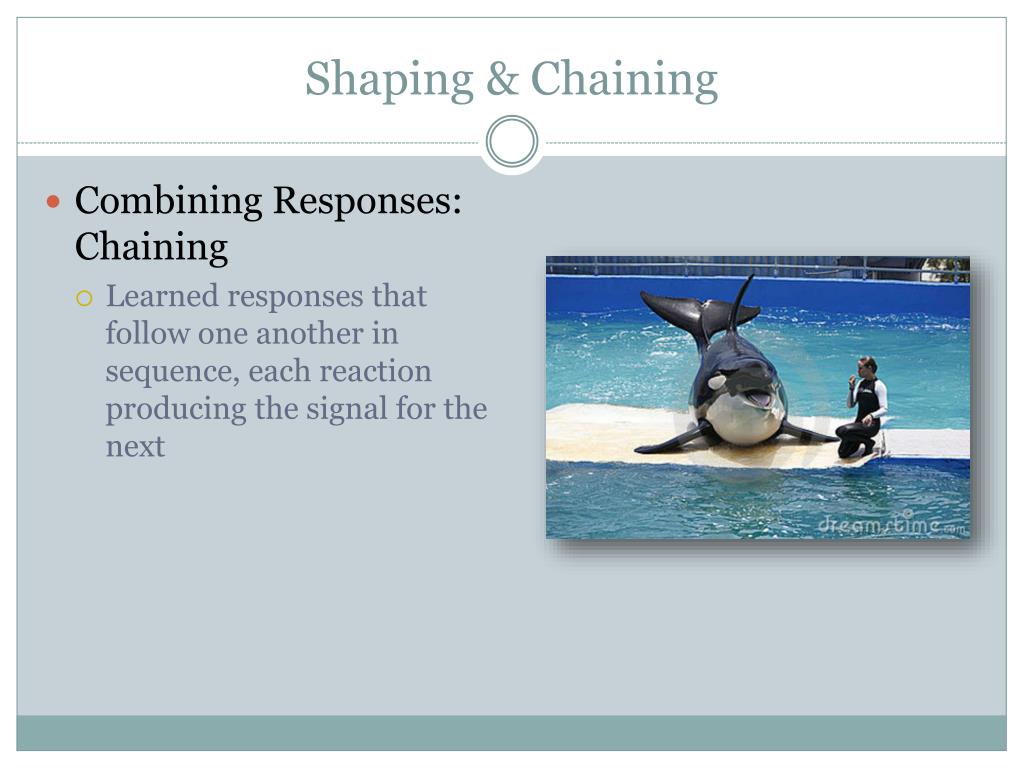 Shaping & Chaining

Combining Responses: Chaining

Learned responses that follow one another in sequence, each reaction producing the signal for the next

dreamstime.com